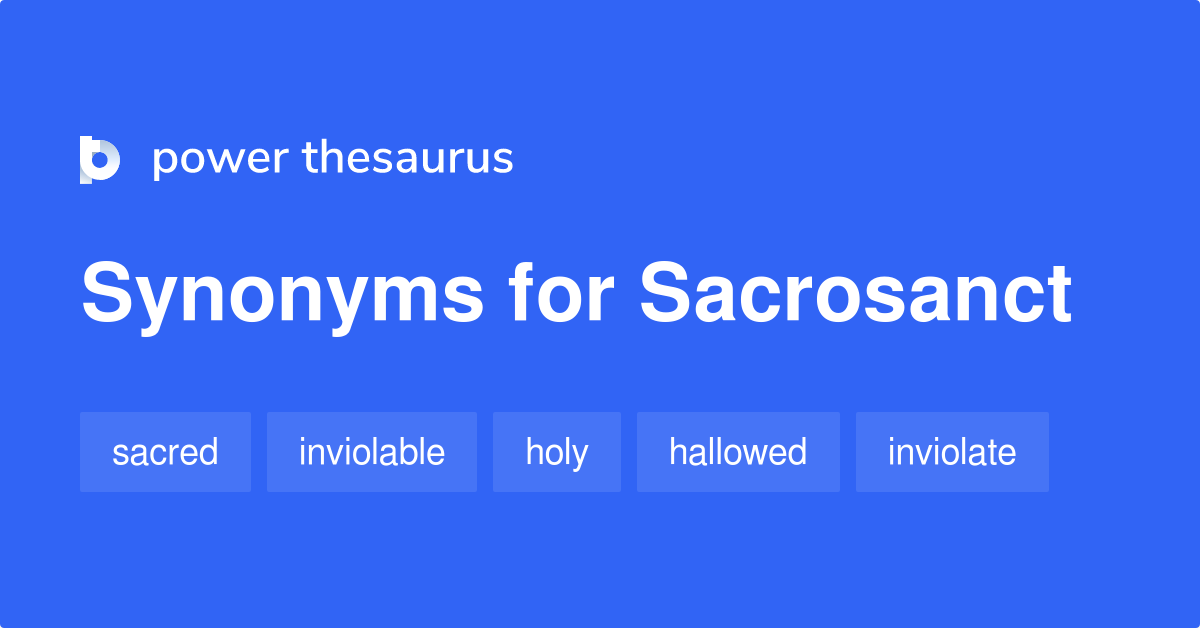 power thesaurus

Synonyms for Sacrosanct

sacred

inviolable

holy

hallowed

inviolate